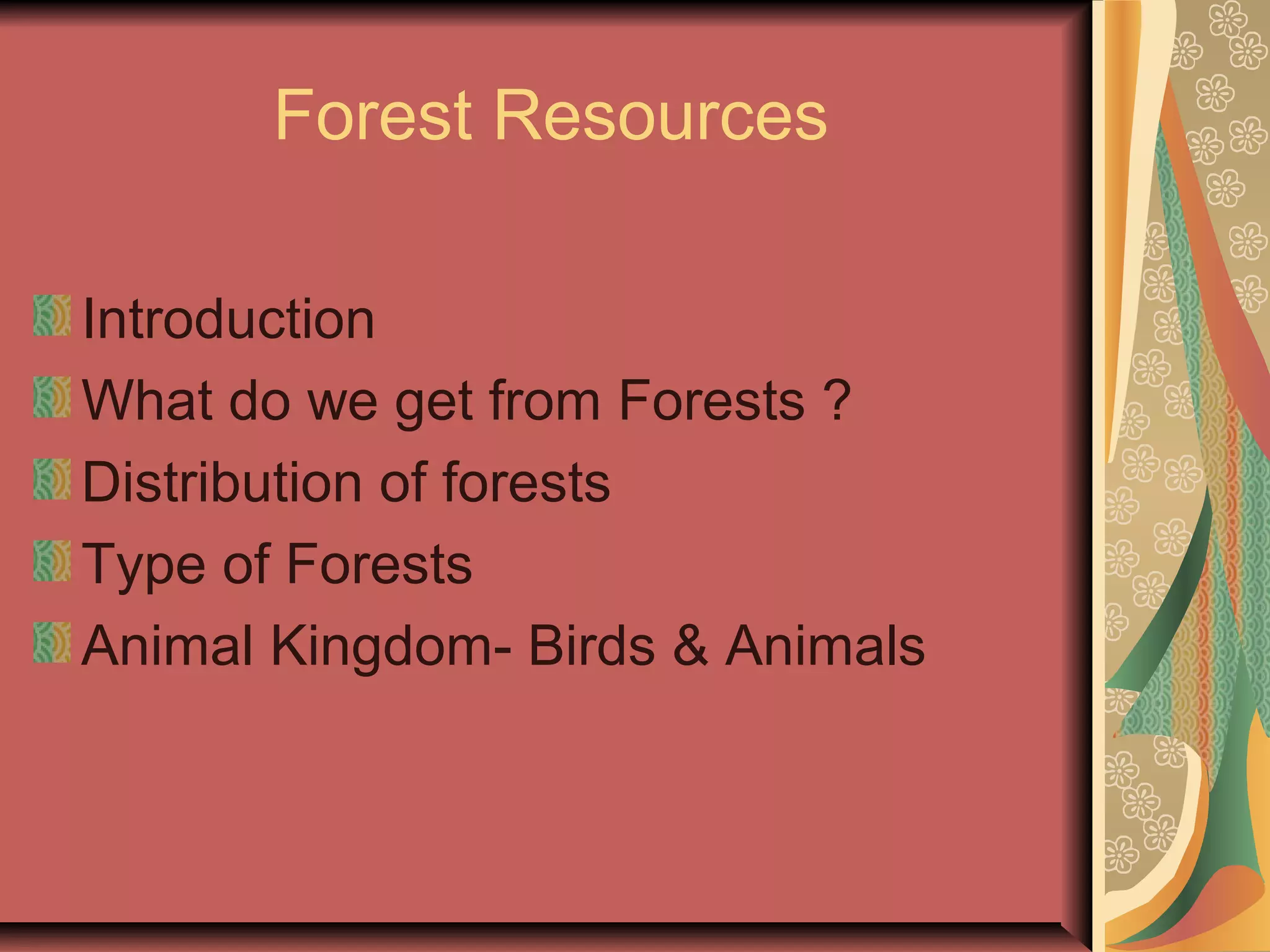 Forest Resources

Introduction
What do we get from Forests ?
Distribution of forests
Type of Forests
Animal Kingdom- Birds & Animals